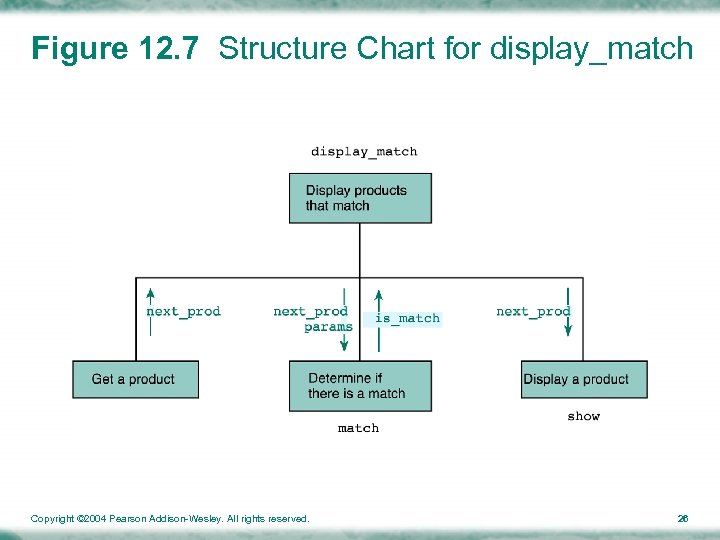 Figure 12.7 Structure Chart for display_match

display_match

Display products that match

next_prod

next_prod params

is_match

next_prod

Get a product

Determine if there is a match

Display a product

match

show

Copyright ©2004 Pearson Addison-Wesley. All rights reserved.

26